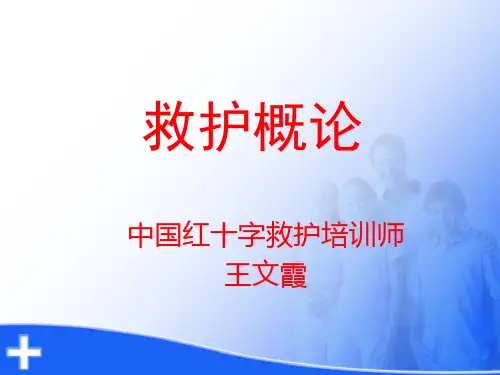 救护概论

中国红十字救护培训师
王文霞